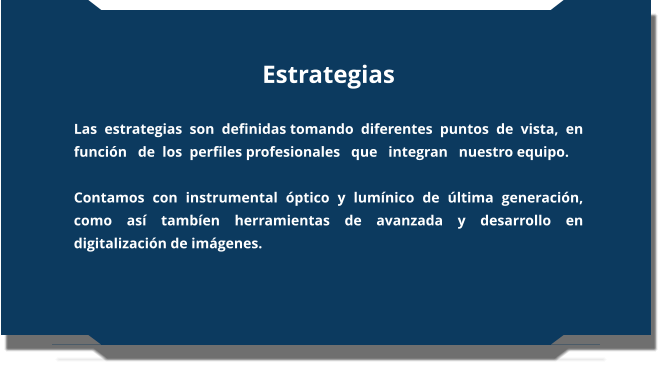 Estrategias

Las estrategias son definidas tomando diferentes puntos de vista, en función de los perfiles profesionales que integran nuestro equipo.

Contamos con instrumental óptico y lumínico de última generación, como así tambíen herramientas de avanzada y desarrollo en digitalización de imágenes.